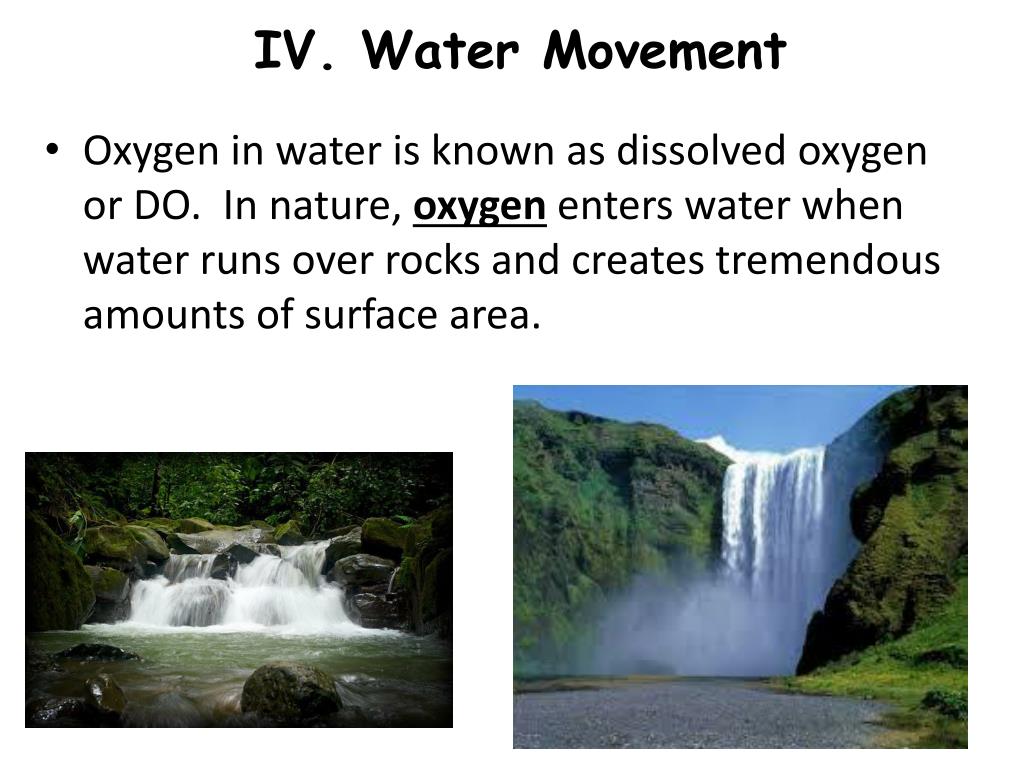 IV. Water Movement

• Oxygen in water is known as dissolved oxygen or DO. In nature, oxygen enters water when water runs over rocks and creates tremendous amounts of surface area.